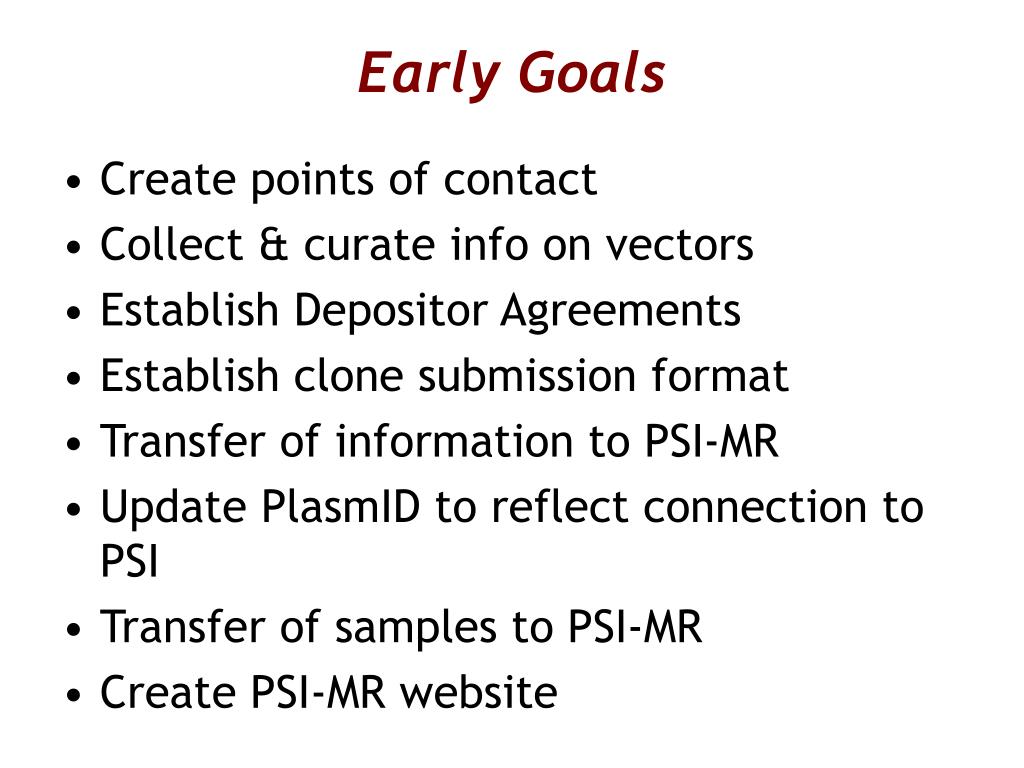 Early Goals

• Create points of contact
• Collect & curate info on vectors
• Establish Depositor Agreements
• Establish clone submission format
• Transfer of information to PSI-MR
• Update PlasmID to reflect connection to PSI
• Transfer of samples to PSI-MR
• Create PSI-MR website